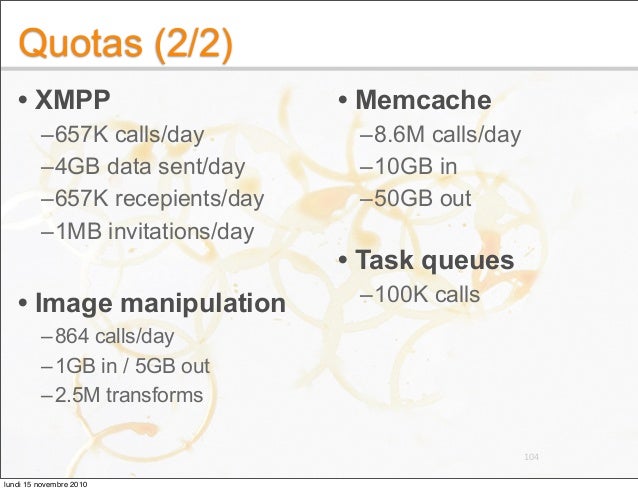 Quotas (2/2)

• XMPP
–657K calls/day
–4GB data sent/day
–657K recepients/day
–1MB invitations/day

• Image manipulation
–864 calls/day
–1GB in / 5GB out
–2.5M transforms

• Memcache
–8.6M calls/day
–10GB in
–50GB out

• Task queues
–100K calls

104

lundi 15 novembre 2010